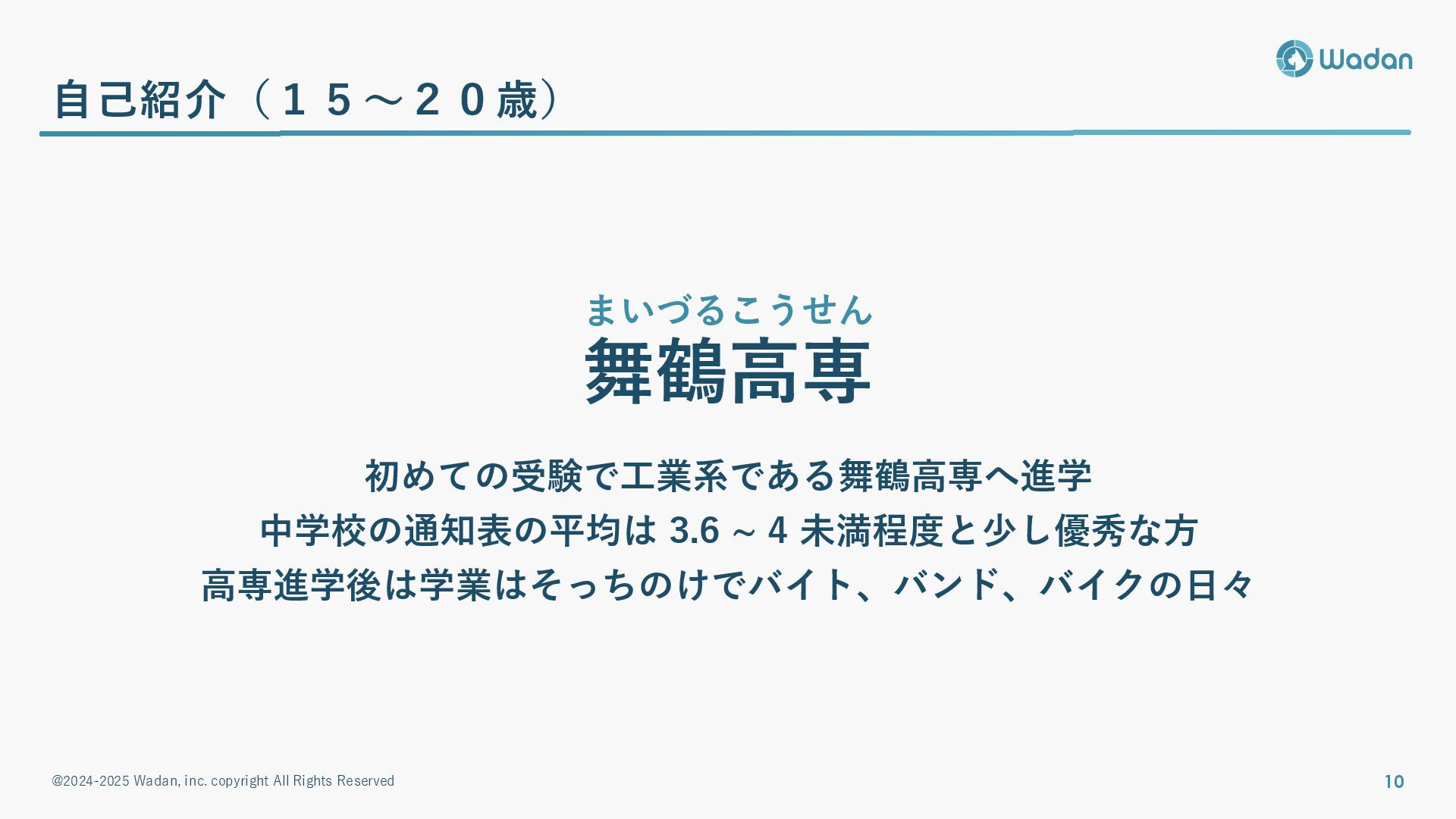 Wadan

自己紹介（１５～２０歳）

まいづるこうせん
舞鶴高専

初めての受験で工業系である舞鶴高専へ進学
中学校の通知表の平均は 3.6 ~ 4 未満程度と少し優秀な方
高専進学後は学業はそっちのけでバイト、バンド、バイクの日々

@2024-2025 Wadan, inc. copyright All Rights Reserved

10